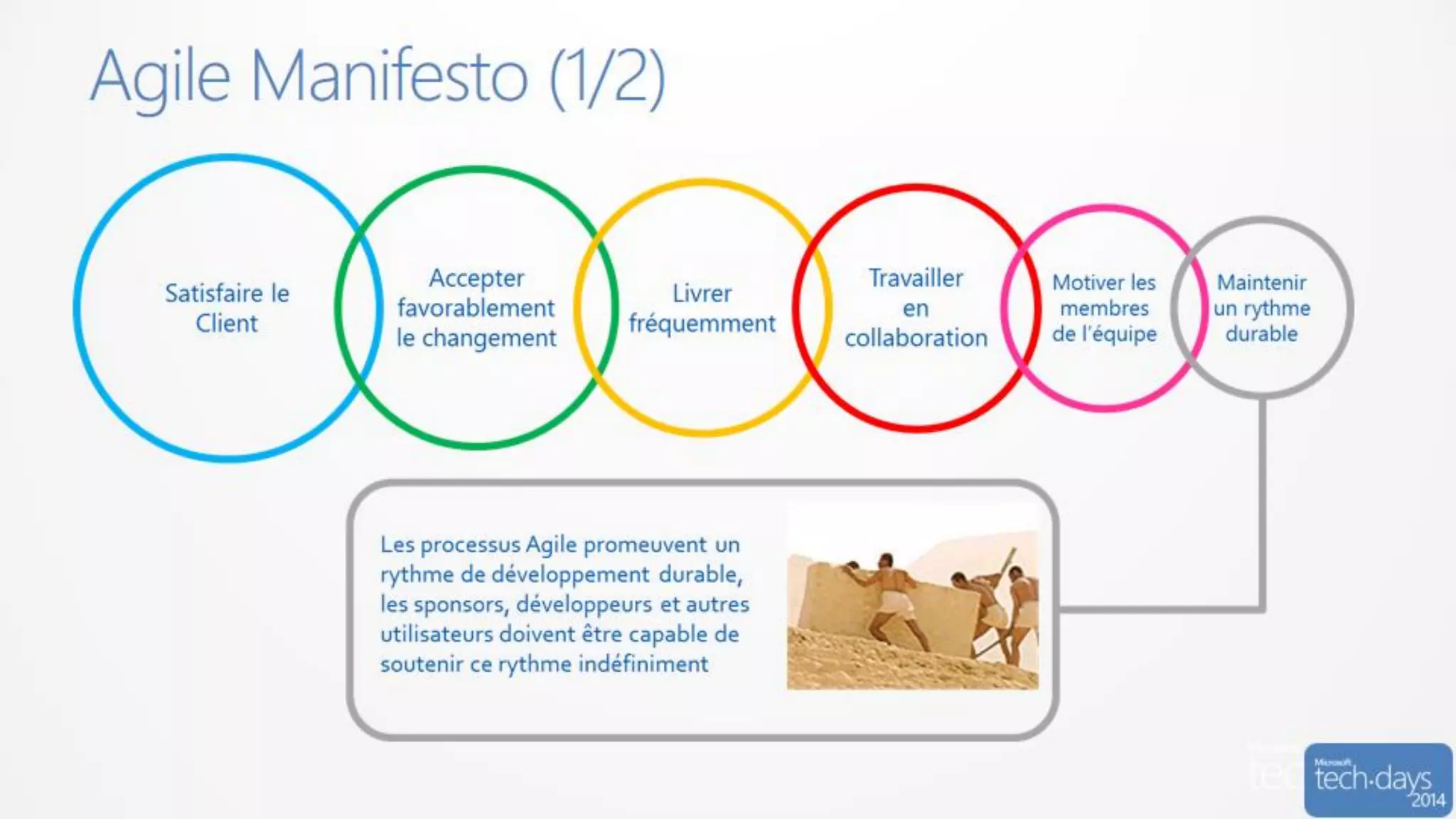 Agile Manifesto (1/2)

Satisfaire le Client

Accepter favorablement le changement

Livrer fréquemment

Travailler en collaboration

Motiver les membres de l'équipe

Maintenir un rythme durable

Les processus Agile promeuvent un rythme de développement durable, les sponsors, développeurs et autres utilisateurs doivent être capable de soutenir ce rythme indéfiniment

Microsoft tech·days 2014